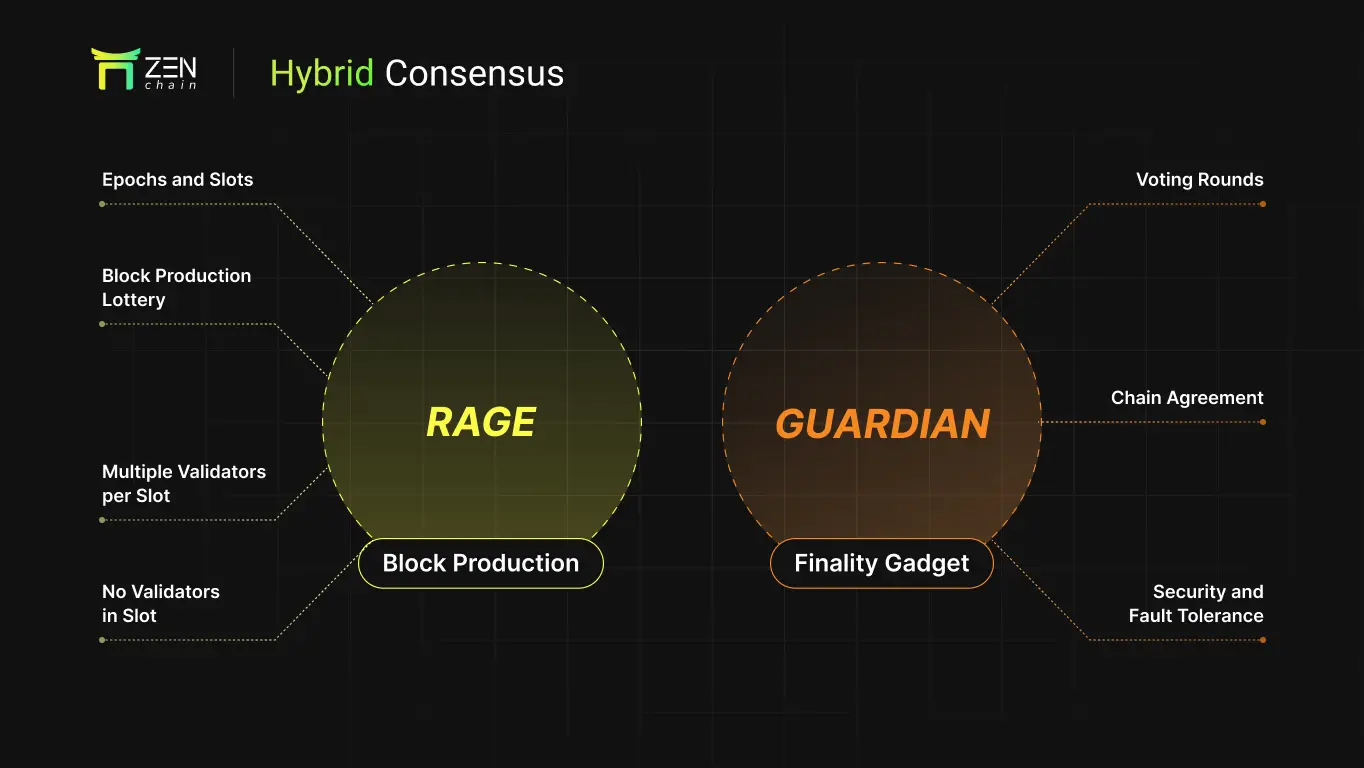 ZEN chain

Hybrid Consensus

Epochs and Slots

Block Production Lottery

Multiple Validators per Slot

No Validators in Slot

RAGE

Block Production

GUARDIAN

Finality Gadget

Voting Rounds

Chain Agreement

Security and Fault Tolerance